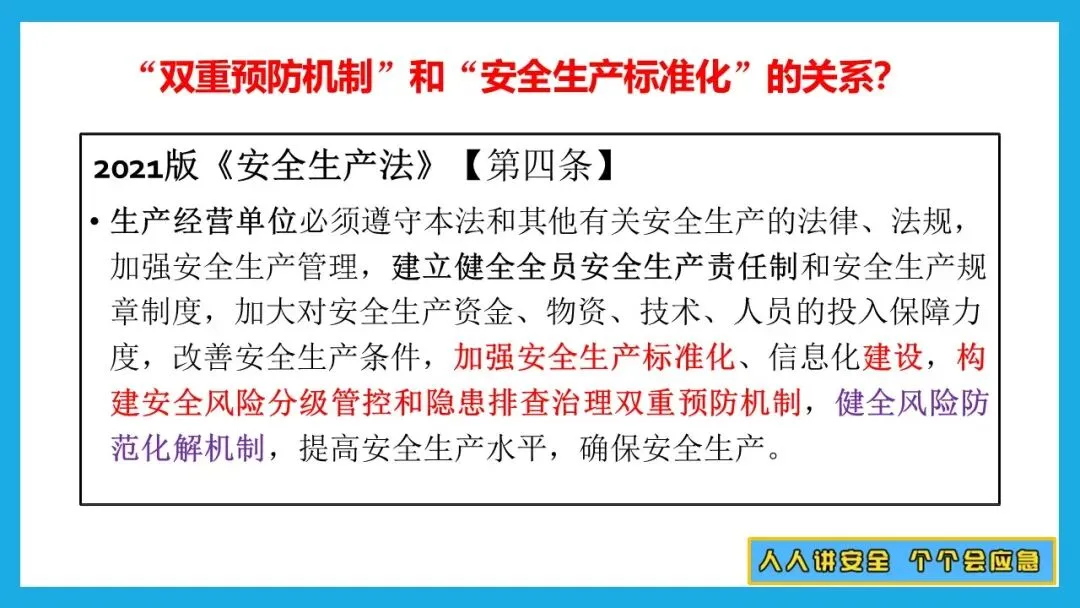 “双重预防机制”和“安全生产标准化”的关系?

2021版《安全生产法》【第四条】

• 生产经营单位必须遵守本法和其他有关安全生产的法律、法规，加强安全生产管理，建立健全全员安全生产责任制和安全生产规章制度，加大对安全生产资金、物资、技术、人员的投入保障力度，改善安全生产条件，加强安全生产标准化、信息化建设，构建安全风险分级管控和隐患排查治理双重预防机制，健全风险防范化解机制，提高安全生产水平，确保安全生产。

人人讲安全 个个会应急